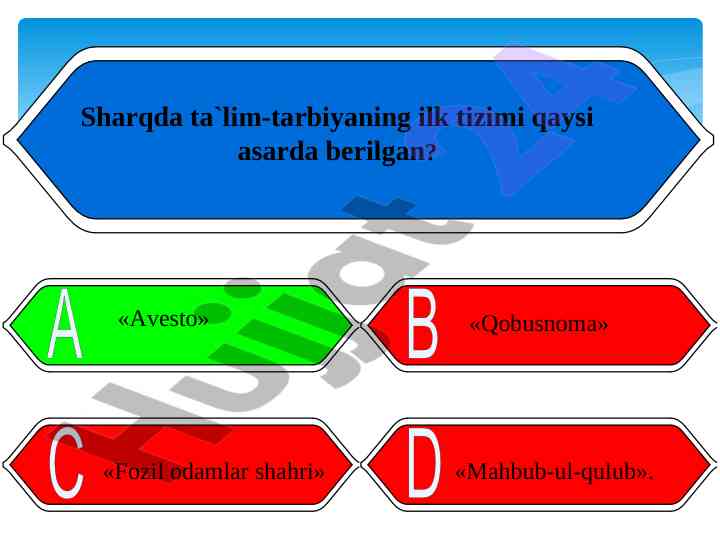 Sharqda ta`lim-tarbiyaning ilk tizimi qaysi asarda berilgan?

A «Avesto»

B «Qobusnoma»

C «Fozil odamlar shahri»

D «Mahbub-ul-qulub».

Hujjat 24